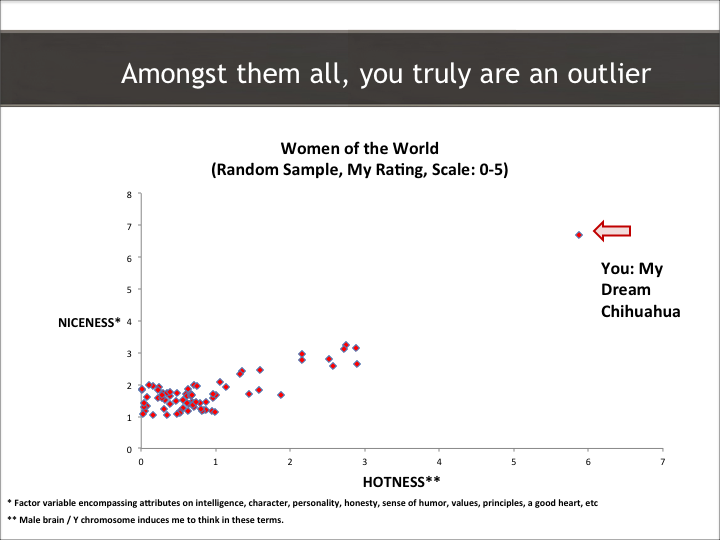 Amongst them all, you truly are an outlier

Women of the World
(Random Sample, My Rating, Scale: 0-5)

8
7
6
5
4
3
2
1
0

NICENESS*

You: My Dream Chihuahua

0 1 2 3 4 5 6 7

HOTNESS**

* Factor variable encompassing attributes on intelligence, character, personality, honesty, sense of humor, values, principles, a good heart, etc

** Male brain / Y chromosome induces me to think in these terms.